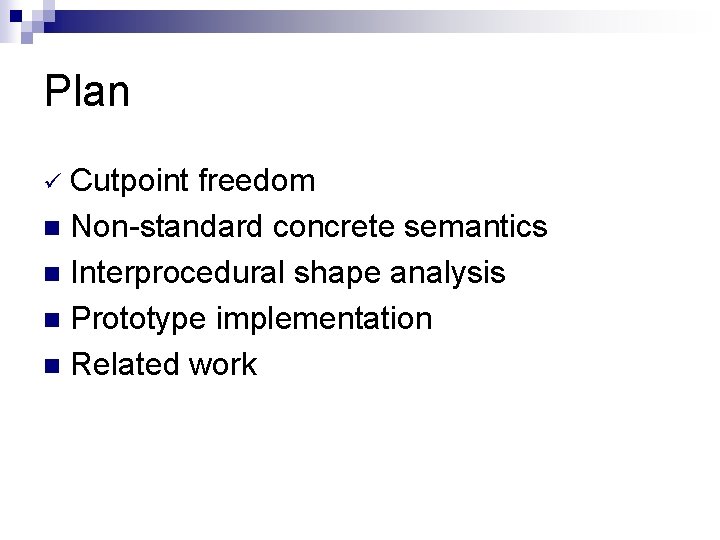 Plan

✓ Cutpoint freedom
■ Non-standard concrete semantics
■ Interprocedural shape analysis
■ Prototype implementation
■ Related work